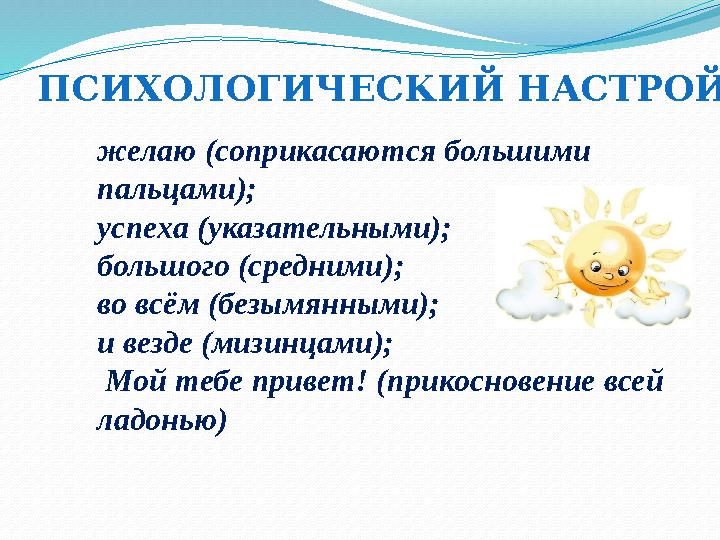 ПСИХОЛОГИЧЕСКИЙ НАСТРОЙ

желаю (соприкасаются большими пальцами);
успеха (указательными);
большого (средними);
во всём (безымянными);
и везде (мизинцами);
Мой тебе привет! (прикосновение всей ладонью)